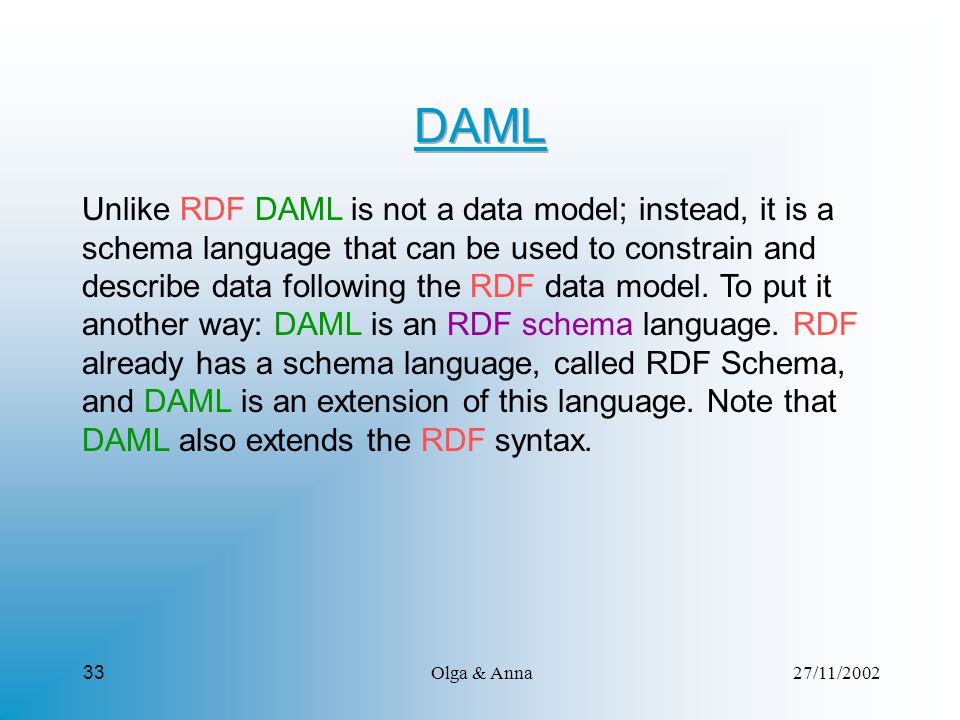 DAML

Unlike RDF DAML is not a data model; instead, it is a schema language that can be used to constrain and describe data following the RDF data model. To put it another way: DAML is an RDF schema language. RDF already has a schema language, called RDF Schema, and DAML is an extension of this language. Note that DAML also extends the RDF syntax.

33

Olga & Anna

27/11/2002